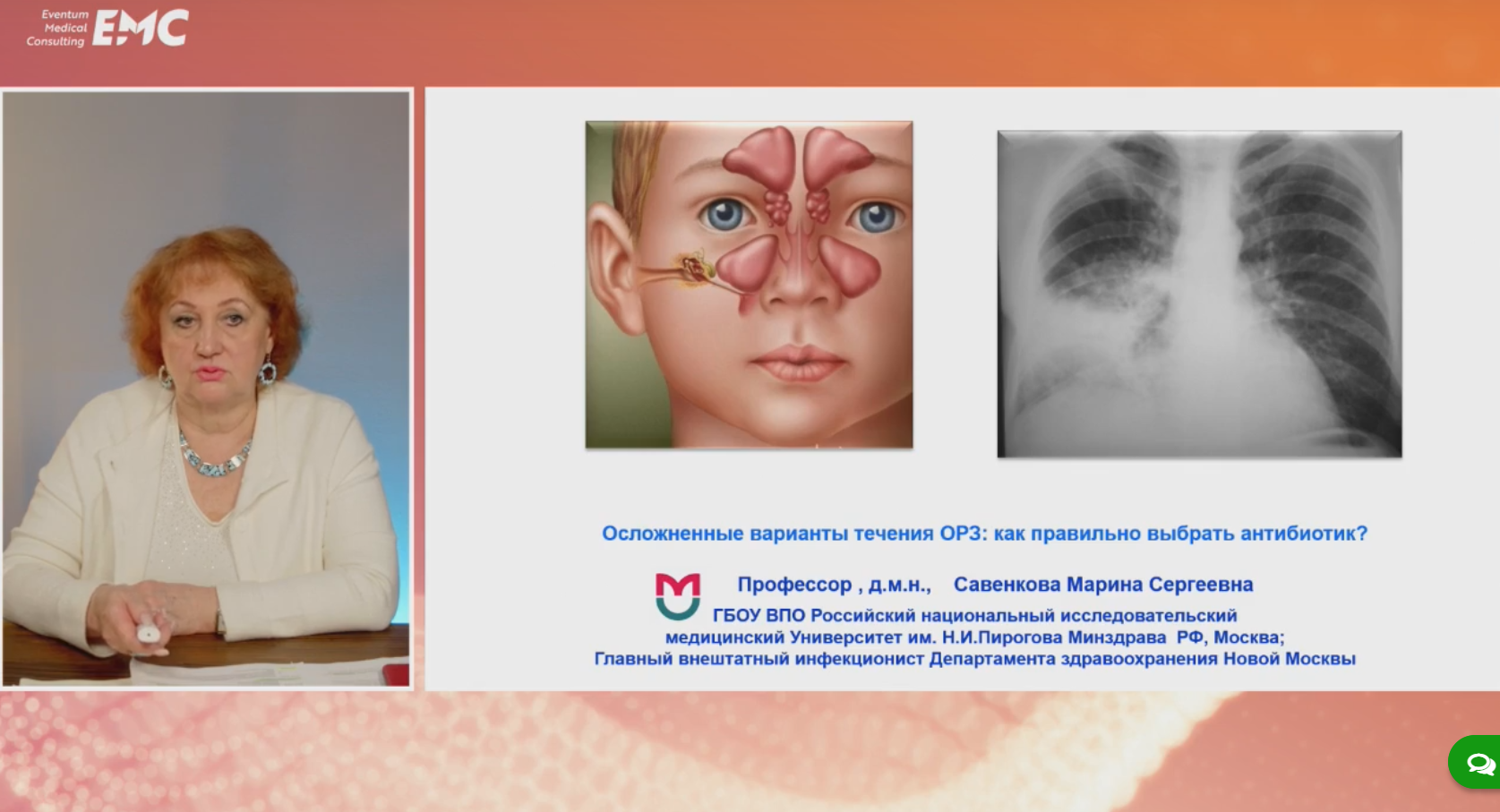 Eventum Medical Consulting EMC

Осложненные варианты течения ОРЗ: как правильно выбрать антибиотик?

Профессор , д.м.н., Савенкова Марина Сергеевна
ГБОУ ВПО Российский национальный исследовательский медицинский Университет им. Н.И.Пирогова Минздрава РФ, Москва;
Главный внештатный инфекционист Департамента здравоохранения Новой Москвы